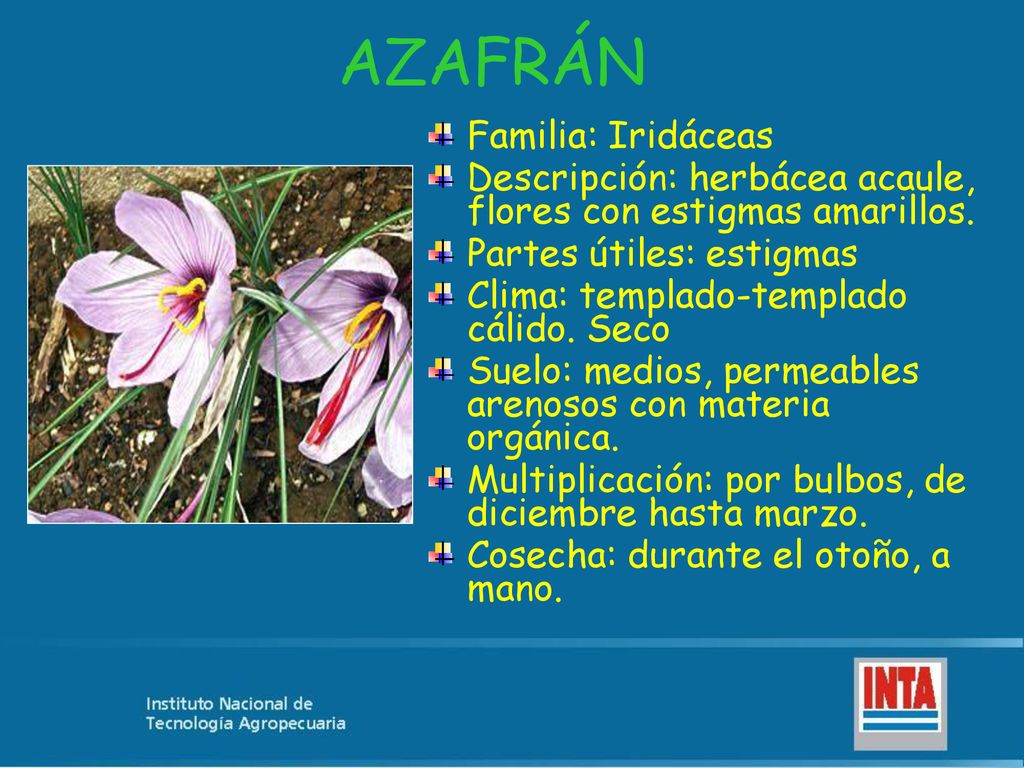 AZAFRÁN

Familia: Iridáceas

Descripción: herbácea acaule, flores con estigmas amarillos.

Partes útiles: estigmas

Clima: templado-templado cálido. Seco

Suelo: medios, permeables arenosos con materia orgánica.

Multiplicación: por bulbos, de diciembre hasta marzo.

Cosecha: durante el otoño, a mano.

Instituto Nacional de Tecnología Agropecuaria

INTA